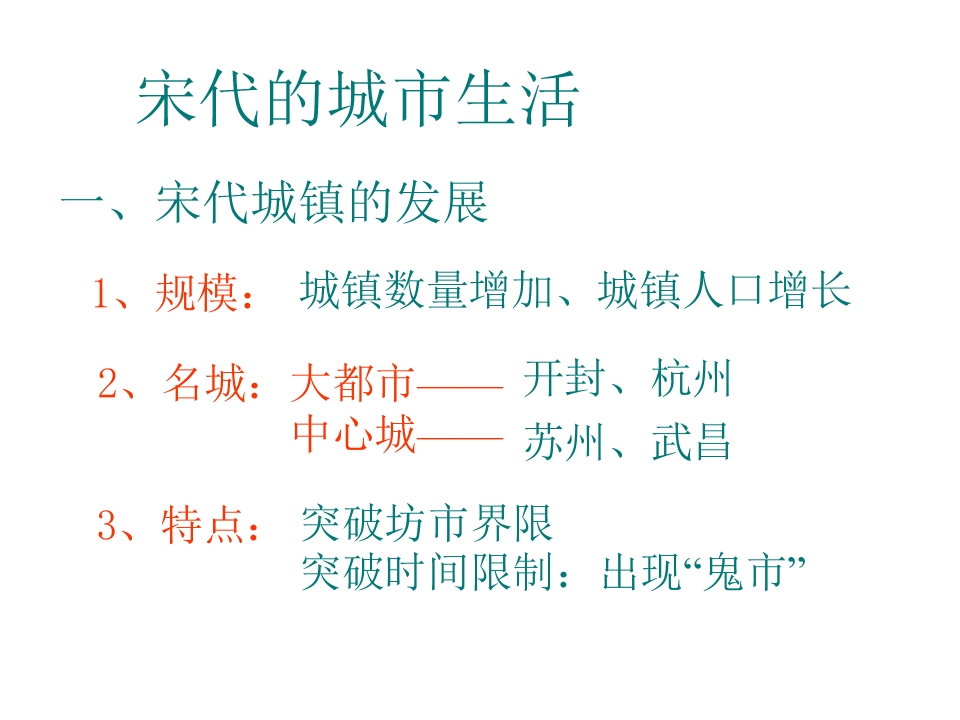 宋代的城市生活

一、宋代城镇的发展

1、规模： 城镇数量增加、城镇人口增长

2、名城：大都市—— 开封、杭州
中心城—— 苏州、武昌

3、特点： 突破坊市界限
突破时间限制：出现“鬼市”